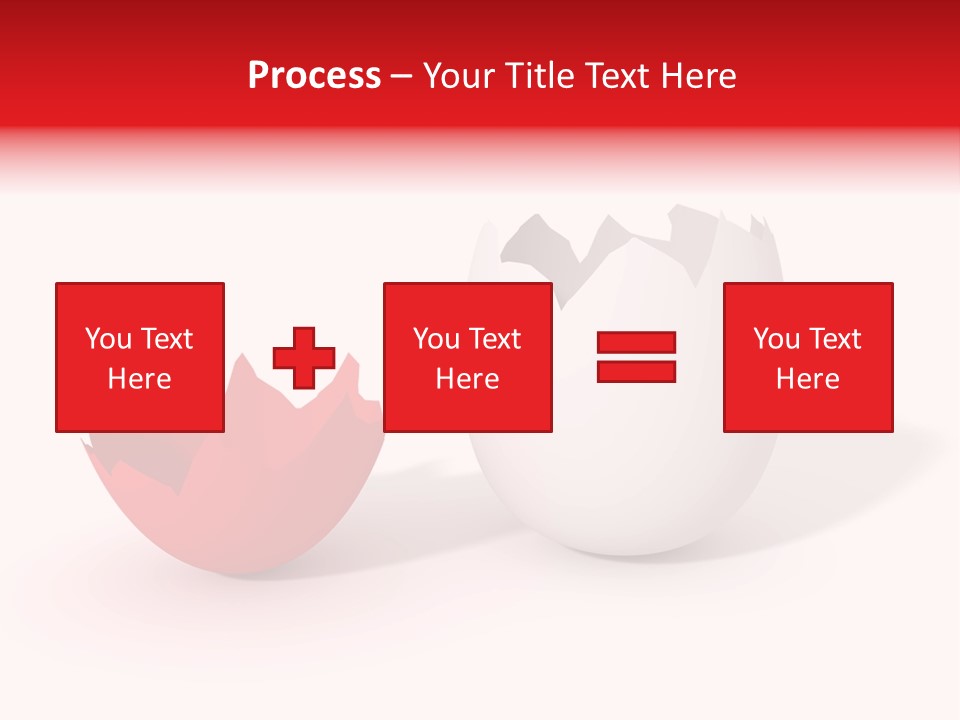 Process – Your Title Text Here

You Text Here

You Text Here

You Text Here